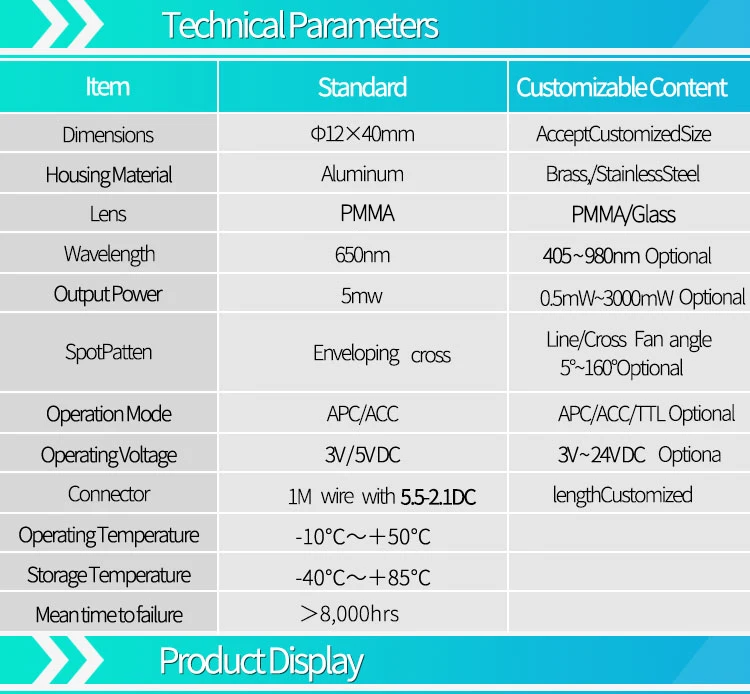 Technical Parameters

| Item | Standard | Customizable Content |
|---|---|---|
| Dimensions | Φ12×40mm | AcceptCustomizedSize |
| Housing Material | Aluminum | Brass,/StainlessSteel |
| Lens | PMMA | PMMA/Glass |
| Wavelength | 650nm | 405~980nm Optional |
| Output Power | 5mw | 0.5mW~3000mW Optional |
| SpotPatten | Enveloping cross | Line/Cross Fan angle 5°~160°Optional |
| Operation Mode | APC/ACC | APC/ACC/TTL Optional |
| Operating Voltage | 3V/5VDC | 3V~24VDC Optiona |
| Connector | 1M wire with 5.5-2.1DC | lengthCustomized |
| Operating Temperature | -10°C～＋50°C | |
| Storage Temperature | -40°C～＋85°C | |
| Mean time to failure | ＞8,000hrs | |

Product Display